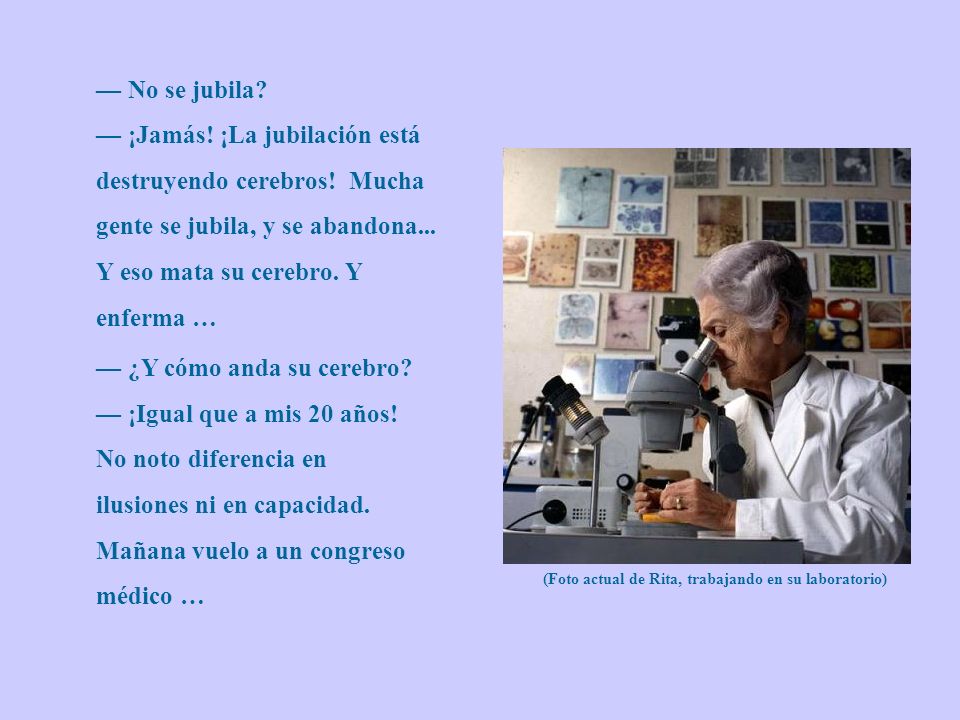 — No se jubila?

— ¡Jamás! ¡La jubilación está destruyendo cerebros! Mucha gente se jubila, y se abandona... Y eso mata su cerebro. Y enferma …

— ¿Y cómo anda su cerebro?

— ¡Igual que a mis 20 años! No noto diferencia en ilusiones ni en capacidad. Mañana vuelo a un congreso médico …

(Foto actual de Rita, trabajando en su laboratorio)